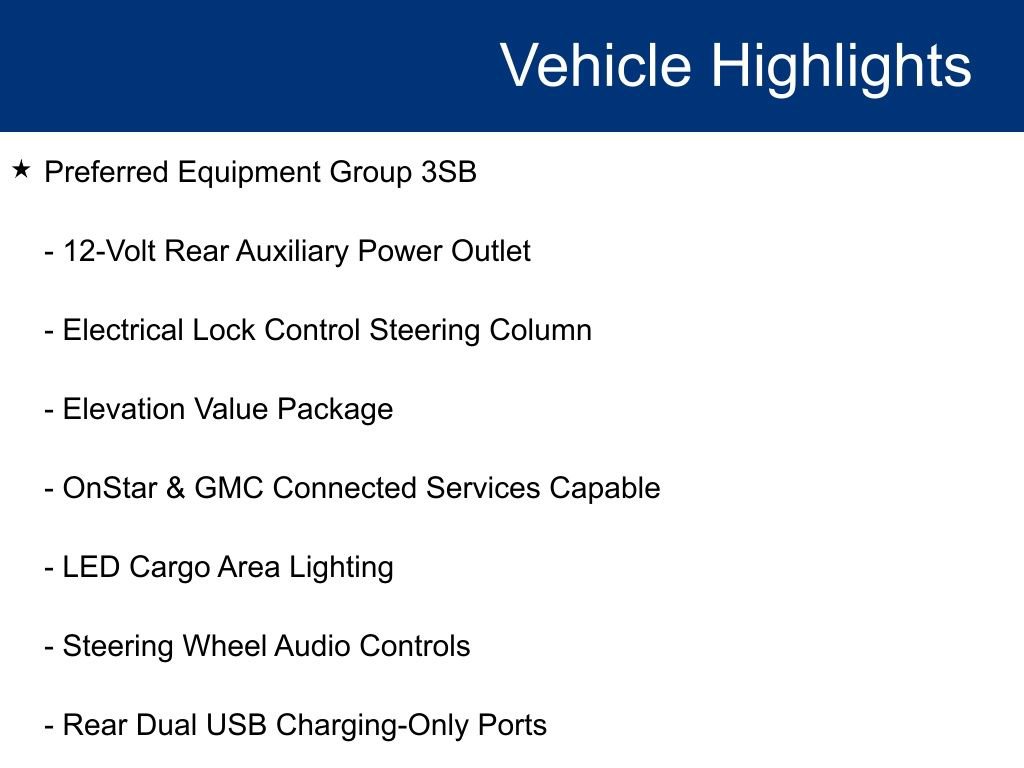 Vehicle Highlights

★ Preferred Equipment Group 3SB

- 12-Volt Rear Auxiliary Power Outlet

- Electrical Lock Control Steering Column

- Elevation Value Package

- OnStar & GMC Connected Services Capable

- LED Cargo Area Lighting

- Steering Wheel Audio Controls

- Rear Dual USB Charging-Only Ports